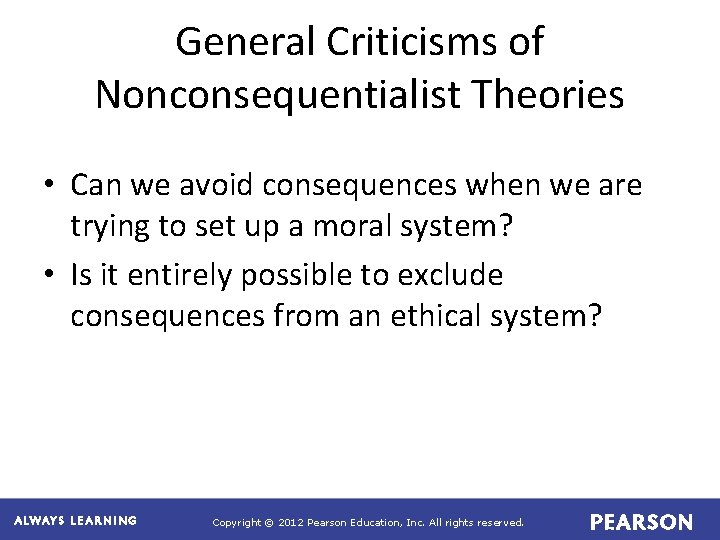 General Criticisms of Nonconsequentialist Theories

• Can we avoid consequences when we are trying to set up a moral system?
• Is it entirely possible to exclude consequences from an ethical system?

ALWAYS LEARNING

Copyright © 2012 Pearson Education, Inc. All rights reserved.

PEARSON